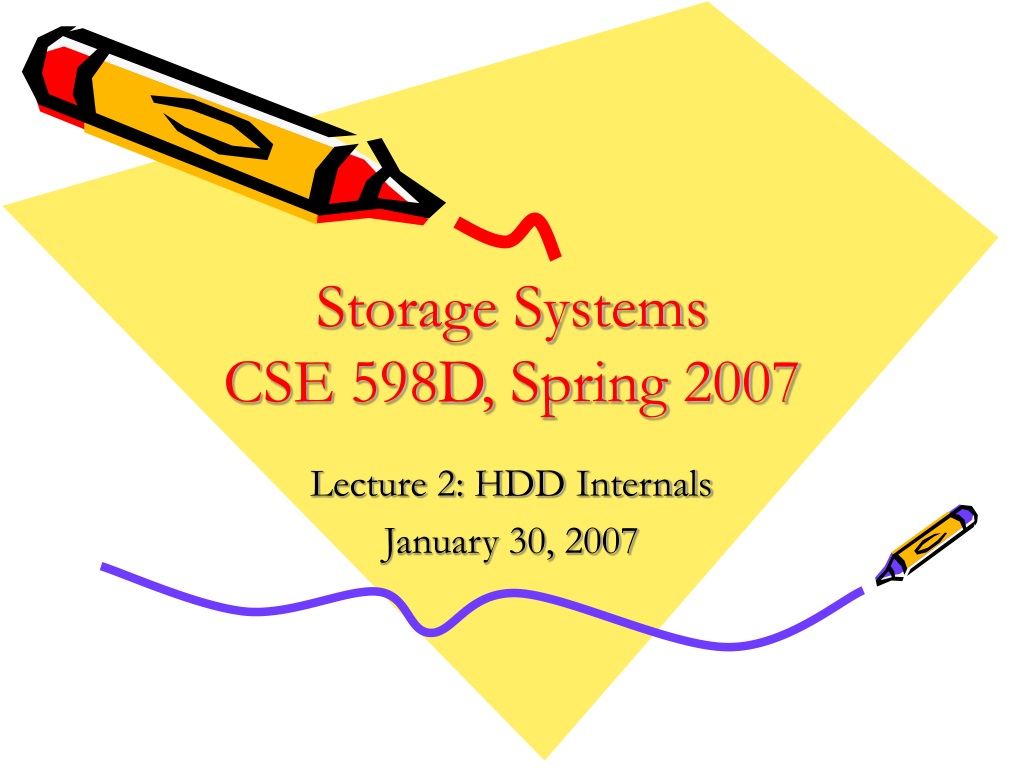 Storage Systems
CSE 598D, Spring 2007

Lecture 2: HDD Internals
January 30, 2007